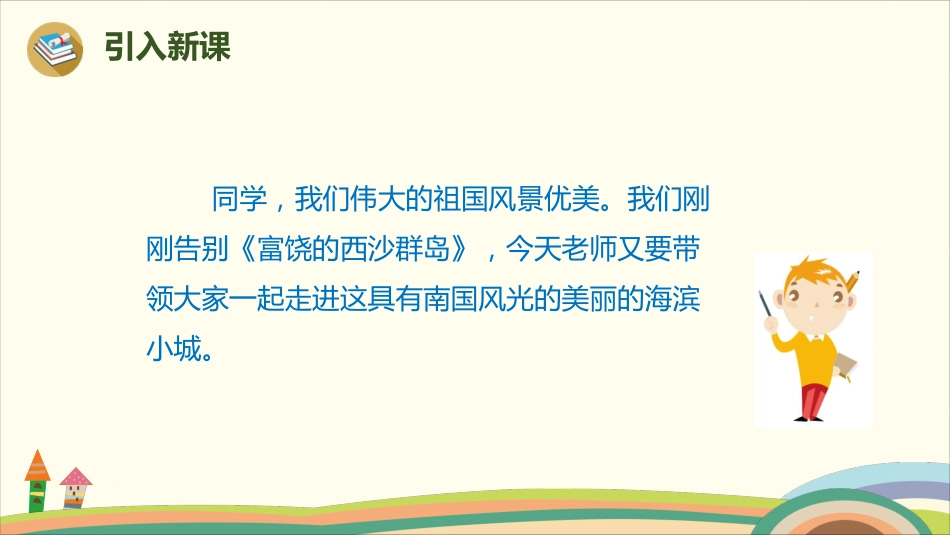 引入新课

同学，我们伟大的祖国风景优美。我们刚刚告别《富饶的西沙群岛》，今天老师又要带领大家一起走进这具有南国风光的美丽的海滨小城。